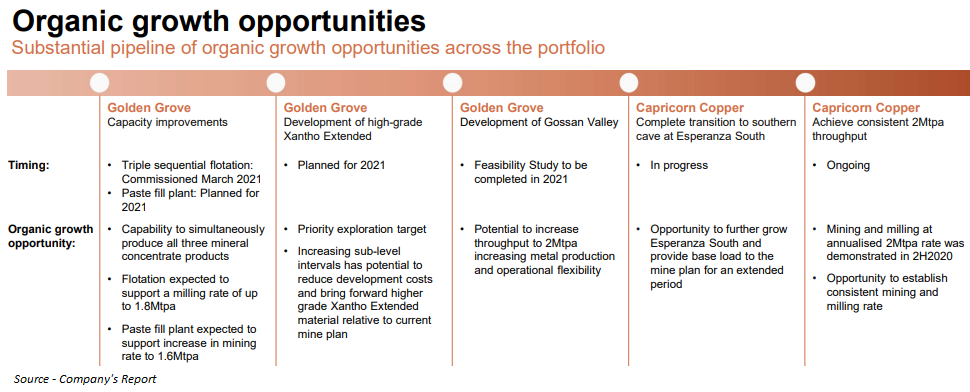 Organic growth opportunities

Substantial pipeline of organic growth opportunities across the portfolio

| | Golden Grove Capacity improvements | Golden Grove Development of high-grade Xantho Extended | Golden Grove Development of Gossan Valley | Capricorn Copper Complete transition to southern cave at Esperanza South | Capricorn Copper Achieve consistent 2Mtpa throughput |
|---|---|---|---|---|---|
| Timing: | • Triple sequential flotation: Commissioned March 2021 • Paste fill plant: Planned for 2021 | • Planned for 2021 | • Feasibility Study to be completed in 2021 | • In progress | • Ongoing |
| Organic growth opportunity: | • Capability to simultaneously produce all three mineral concentrate products • Flotation expected to support a milling rate of up to 1.8Mtpa • Paste fill plant expected to support increase in mining rate to 1.6Mtpa | • Priority exploration target • Increasing sub-level intervals has potential to reduce development costs and bring forward higher grade Xantho Extended material relative to current mine plan | • Potential to increase throughput to 2Mtpa increasing metal production and operational flexibility | • Opportunity to further grow Esperanza South and provide base load to the mine plan for an extended period | • Mining and milling at annualised 2Mtpa rate was demonstrated in 2H2020 • Opportunity to establish consistent mining and milling rate |

Source - Company's Report